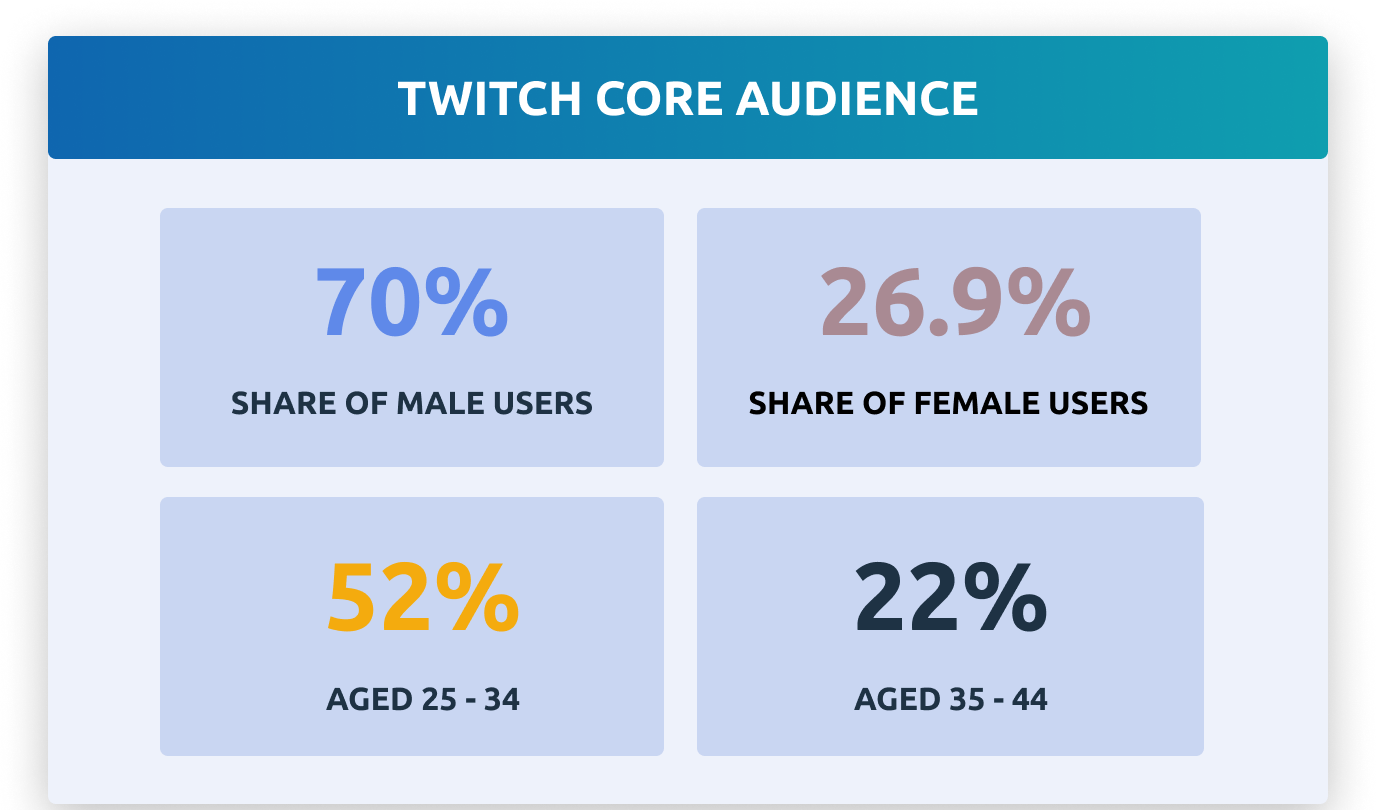 TWITCH CORE AUDIENCE

70%
SHARE OF MALE USERS

26.9%
SHARE OF FEMALE USERS

52%
AGED 25 - 34

22%
AGED 35 - 44